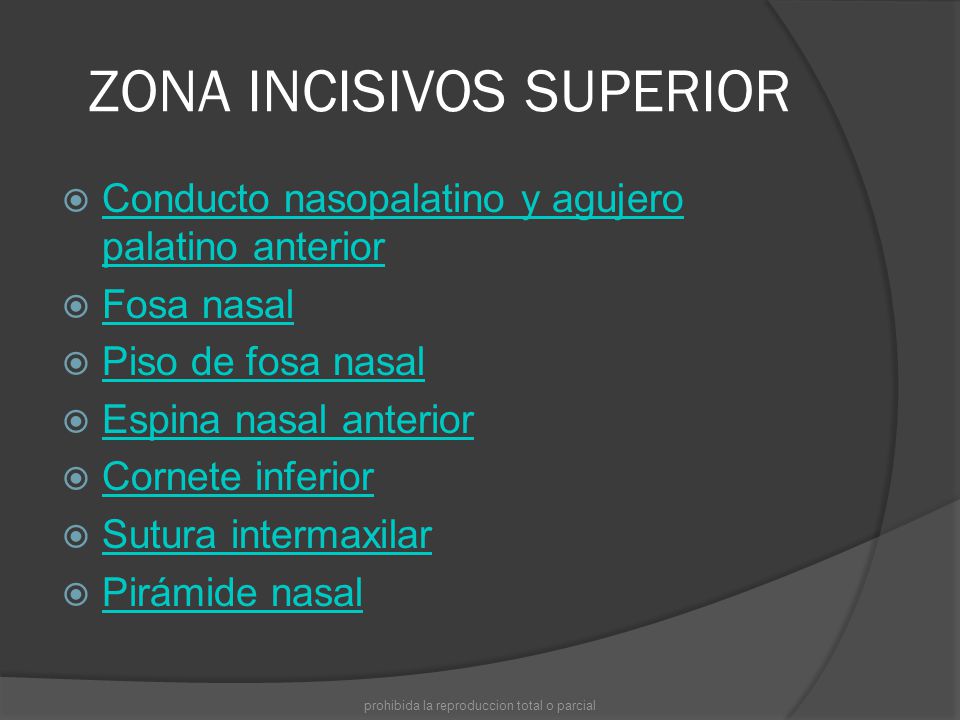 ZONA INCISIVOS SUPERIOR

Conducto nasopalatino y agujero palatino anterior
Fosa nasal
Piso de fosa nasal
Espina nasal anterior
Cornete inferior
Sutura intermaxilar
Pirámide nasal

prohibida la reproduccion total o parcial